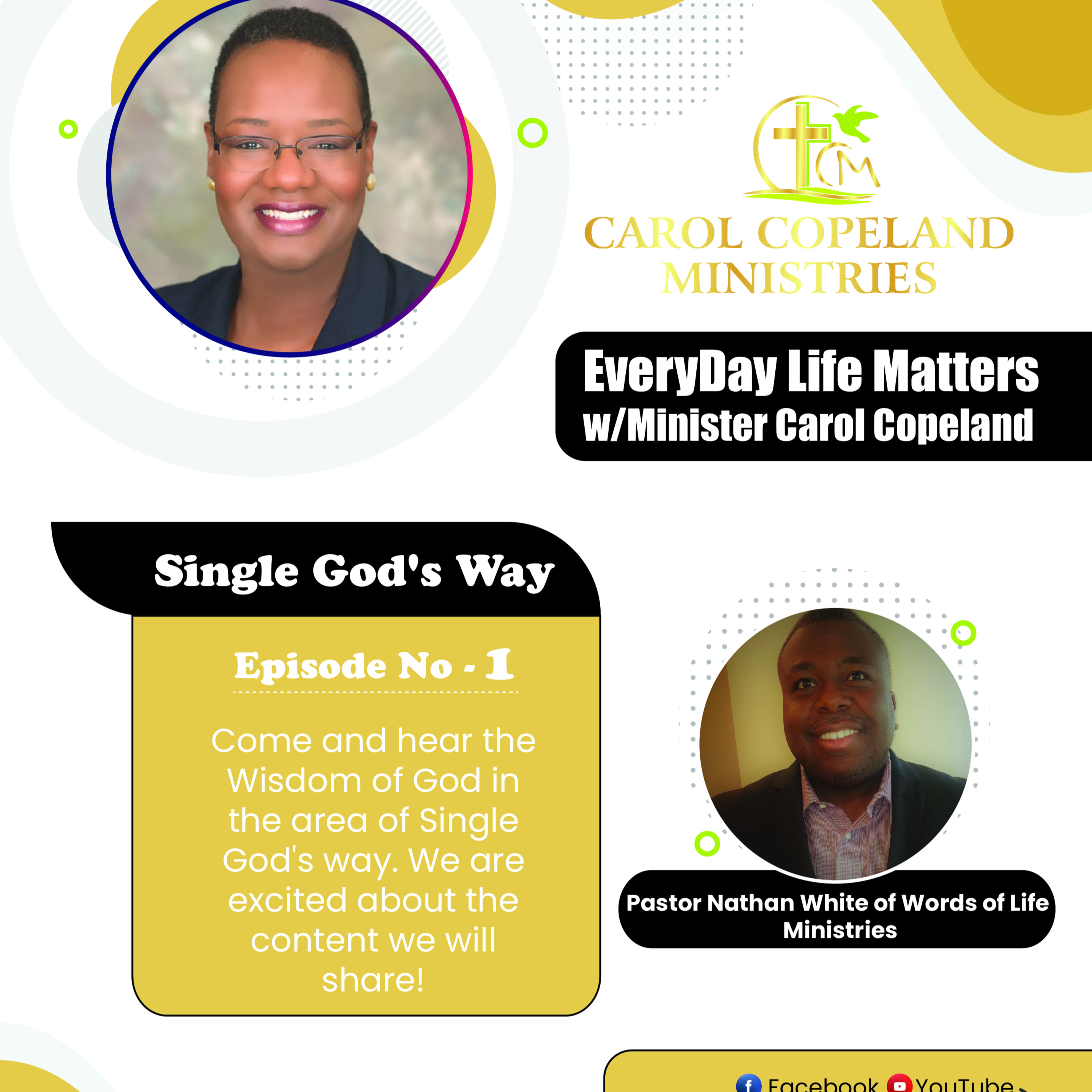 CM

CAROL COPELAND MINISTRIES

EveryDay Life Matters w/Minister Carol Copeland

Single God's Way

Episode No - 1

Come and hear the Wisdom of God in the area of Single God's way. We are excited about the content we will share!

Pastor Nathan White of Words of Life Ministries

Facebook YouTube